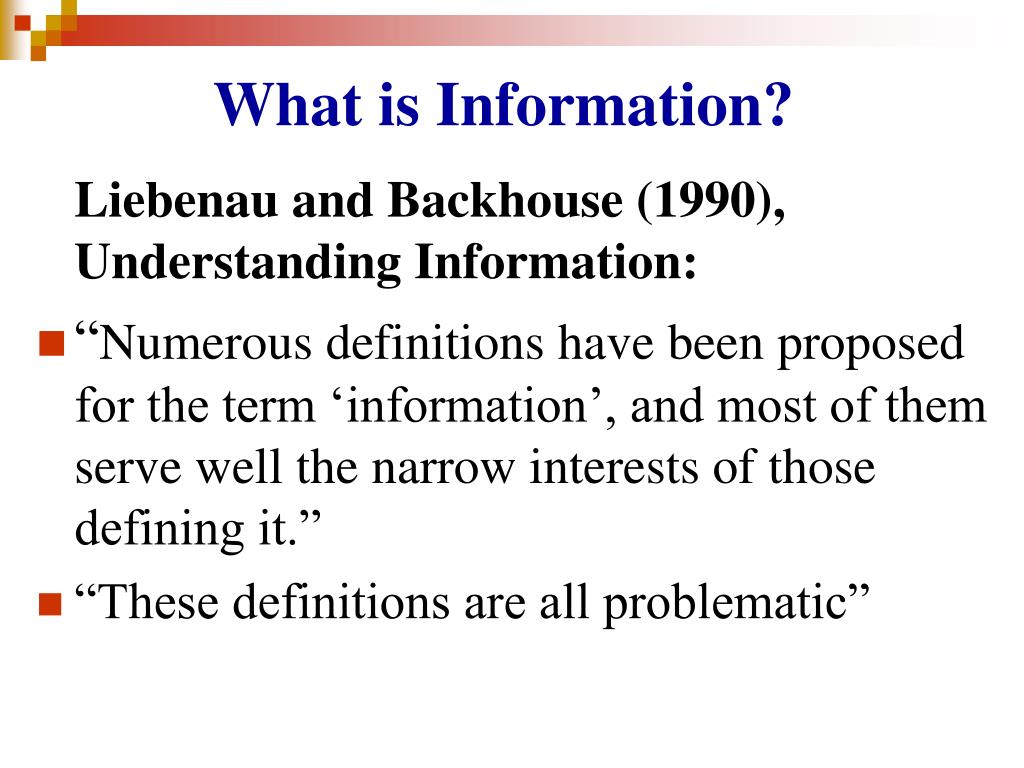 What is Information?

Liebenau and Backhouse (1990), Understanding Information:

“Numerous definitions have been proposed for the term ‘information’, and most of them serve well the narrow interests of those defining it.”

“These definitions are all problematic”